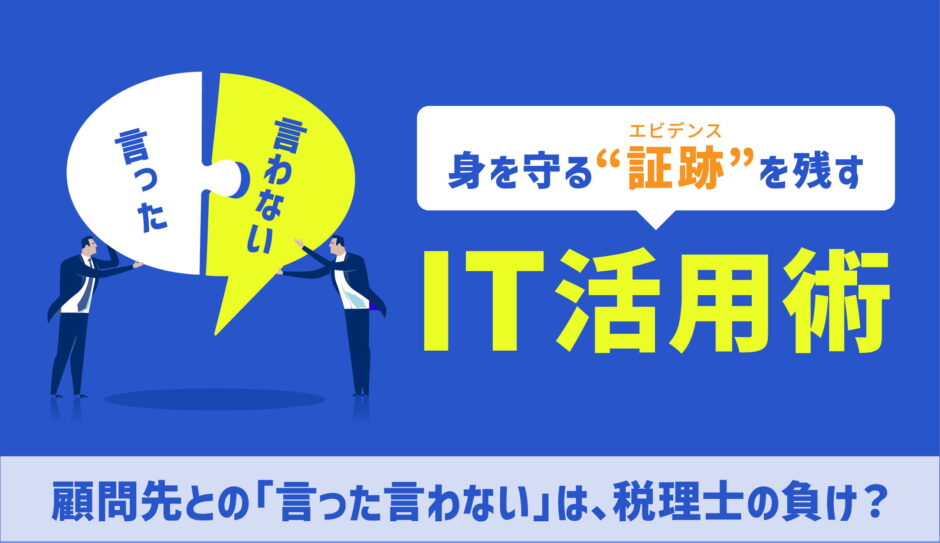 言った

言わない

エビデンス
身を守る“証跡”を残す

IT活用術

顧問先との「言った言わない」は、税理士の負け？